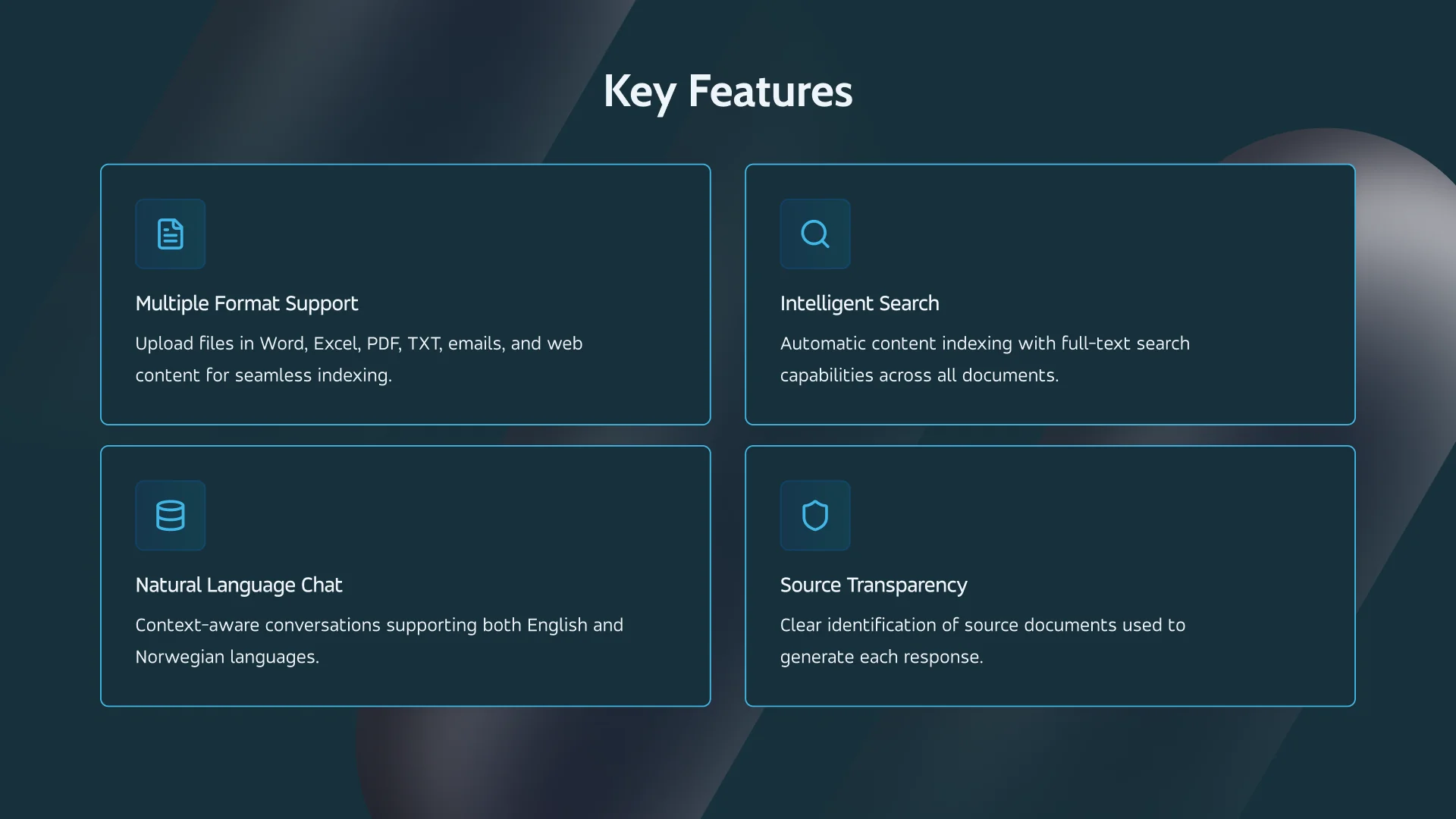 Key Features

Multiple Format Support

Upload files in Word, Excel, PDF, TXT, emails, and web content for seamless indexing.

Intelligent Search

Automatic content indexing with full-text search capabilities across all documents.

Natural Language Chat

Context-aware conversations supporting both English and Norwegian languages.

Source Transparency

Clear identification of source documents used to generate each response.